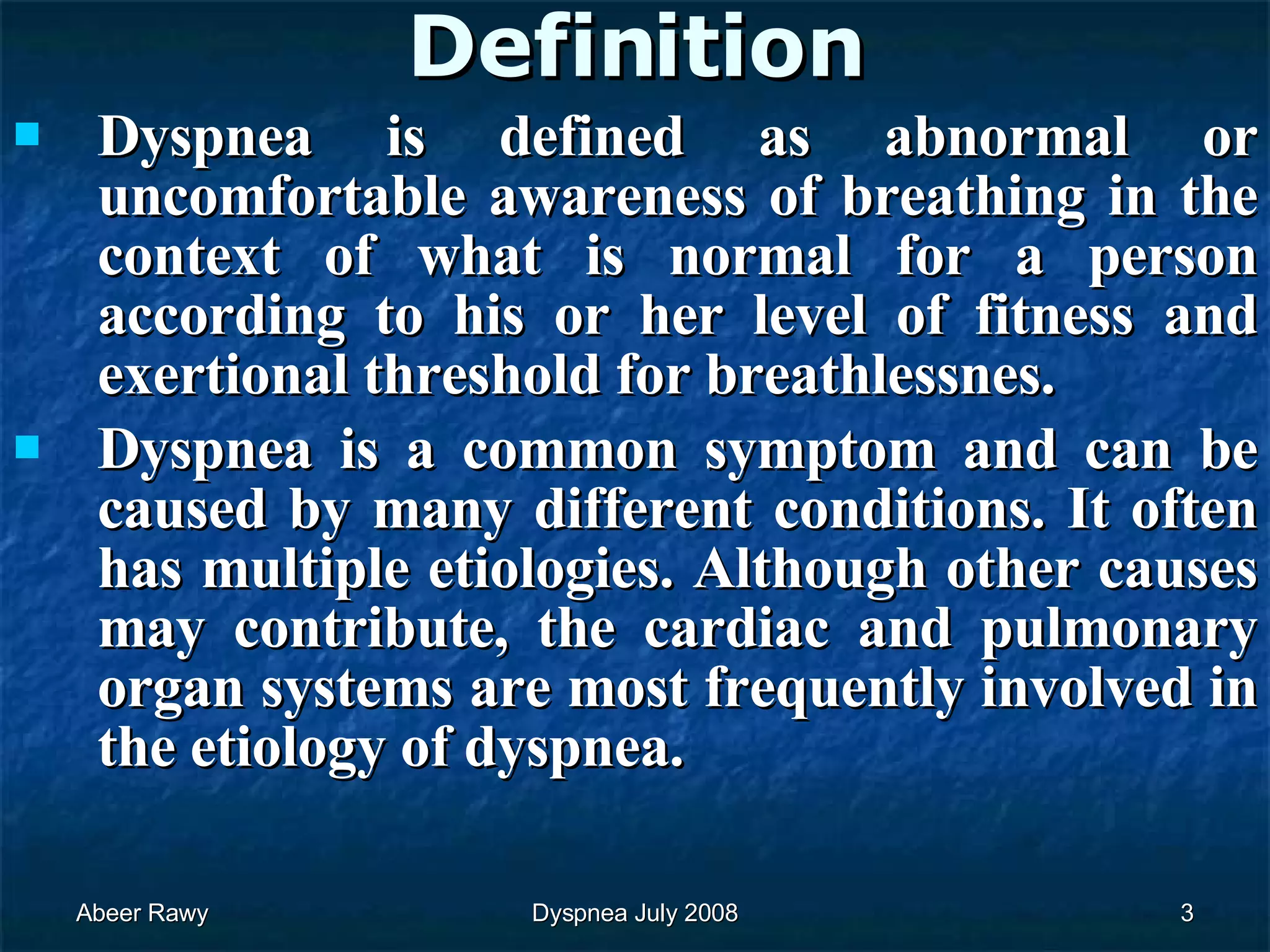 Definition

Dyspnea is defined as abnormal or uncomfortable awareness of breathing in the context of what is normal for a person according to his or her level of fitness and exertional threshold for breathlessnes.

Dyspnea is a common symptom and can be caused by many different conditions. It often has multiple etiologies. Although other causes may contribute, the cardiac and pulmonary organ systems are most frequently involved in the etiology of dyspnea.

Abeer Rawy

Dyspnea July 2008

3